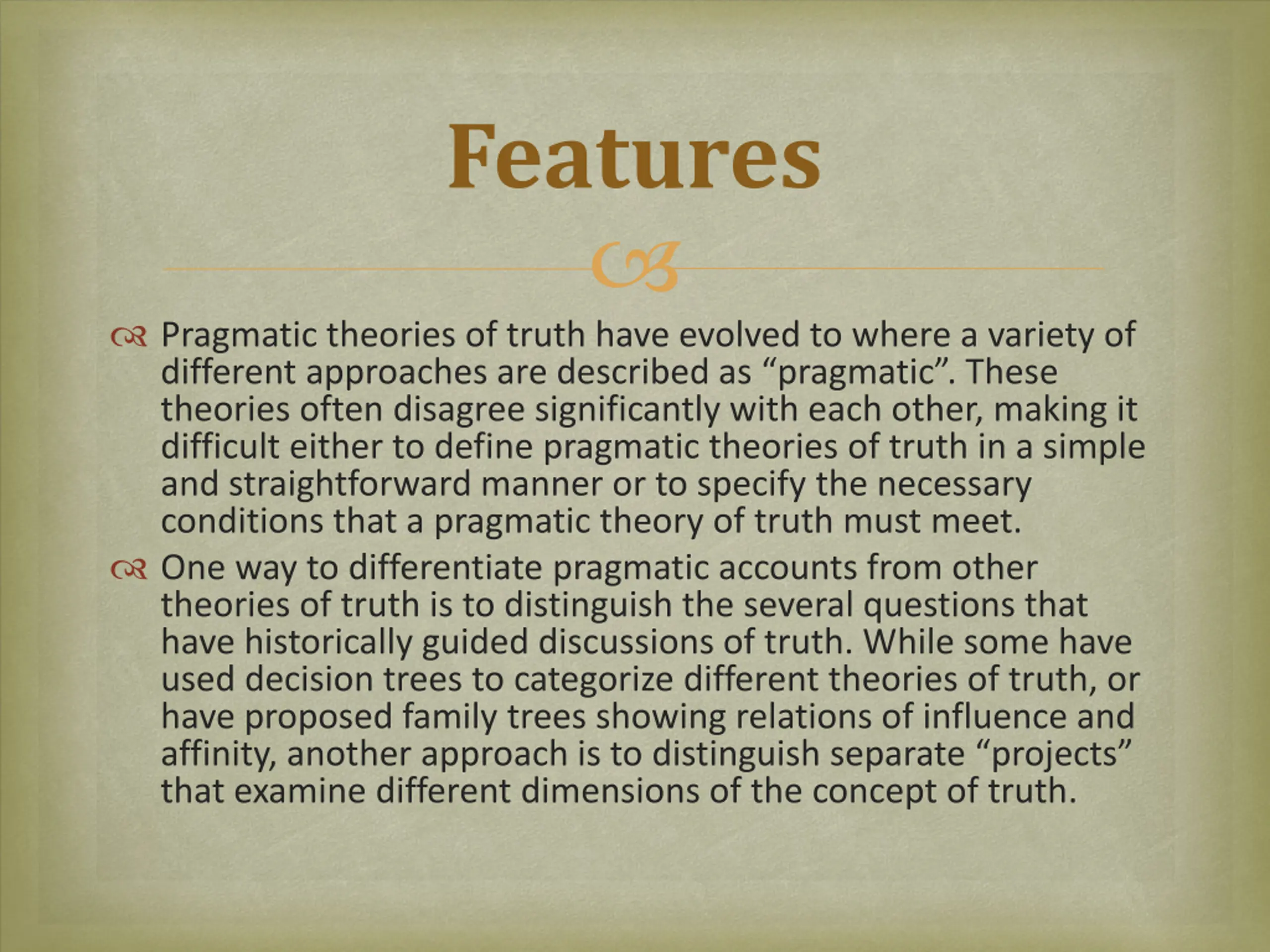 Features

Pragmatic theories of truth have evolved to where a variety of different approaches are described as “pragmatic”. These theories often disagree significantly with each other, making it difficult either to define pragmatic theories of truth in a simple and straightforward manner or to specify the necessary conditions that a pragmatic theory of truth must meet.

One way to differentiate pragmatic accounts from other theories of truth is to distinguish the several questions that have historically guided discussions of truth. While some have used decision trees to categorize different theories of truth, or have proposed family trees showing relations of influence and affinity, another approach is to distinguish separate “projects” that examine different dimensions of the concept of truth.